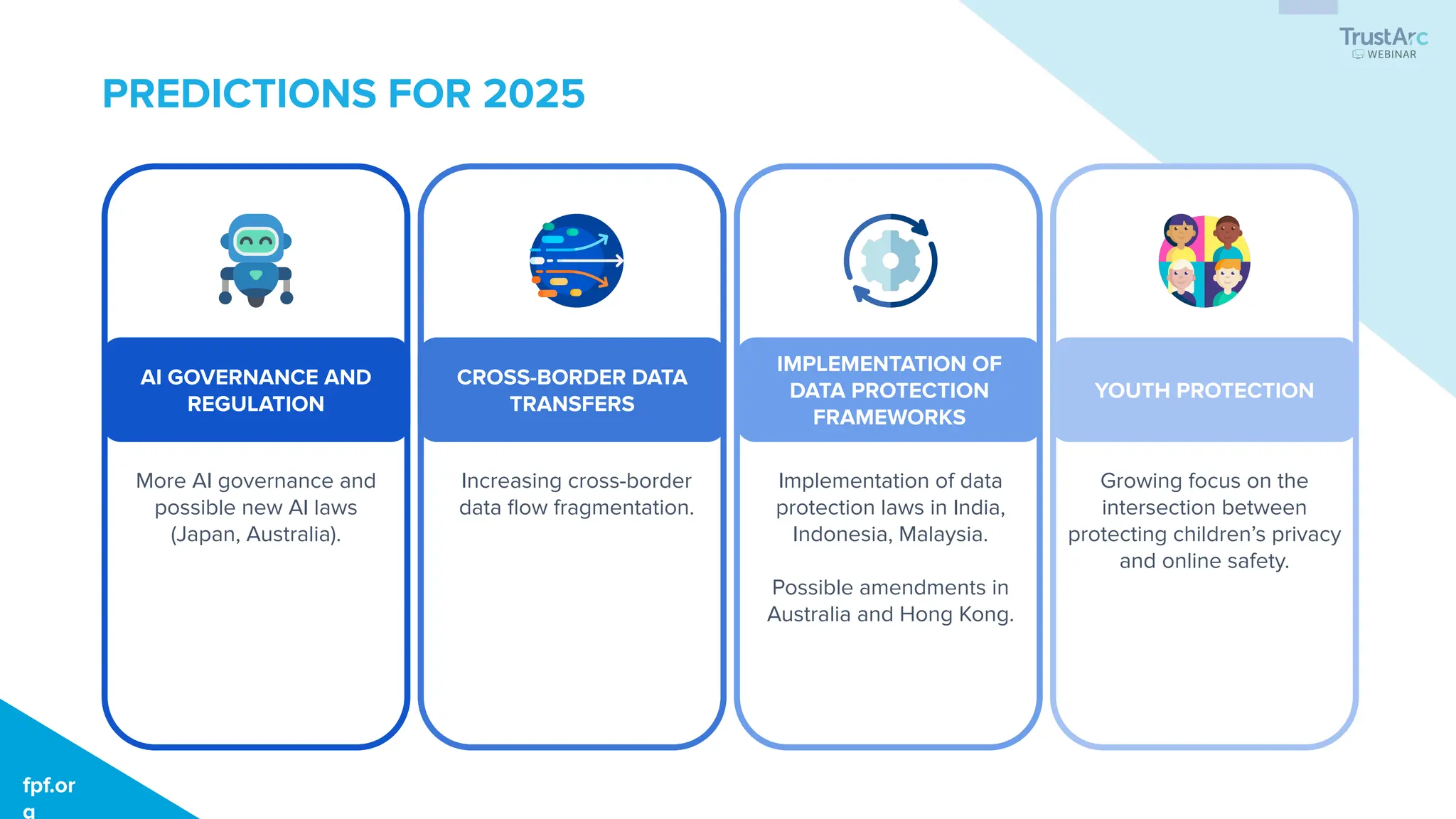 TrustArc
WEBINAR

PREDICTIONS FOR 2025

AI GOVERNANCE AND REGULATION

More AI governance and possible new AI laws (Japan, Australia).

CROSS-BORDER DATA TRANSFERS

Increasing cross-border data flow fragmentation.

IMPLEMENTATION OF DATA PROTECTION FRAMEWORKS

Implementation of data protection laws in India, Indonesia, Malaysia.

Possible amendments in Australia and Hong Kong.

YOUTH PROTECTION

Growing focus on the intersection between protecting children's privacy and online safety.

fpf.or
g